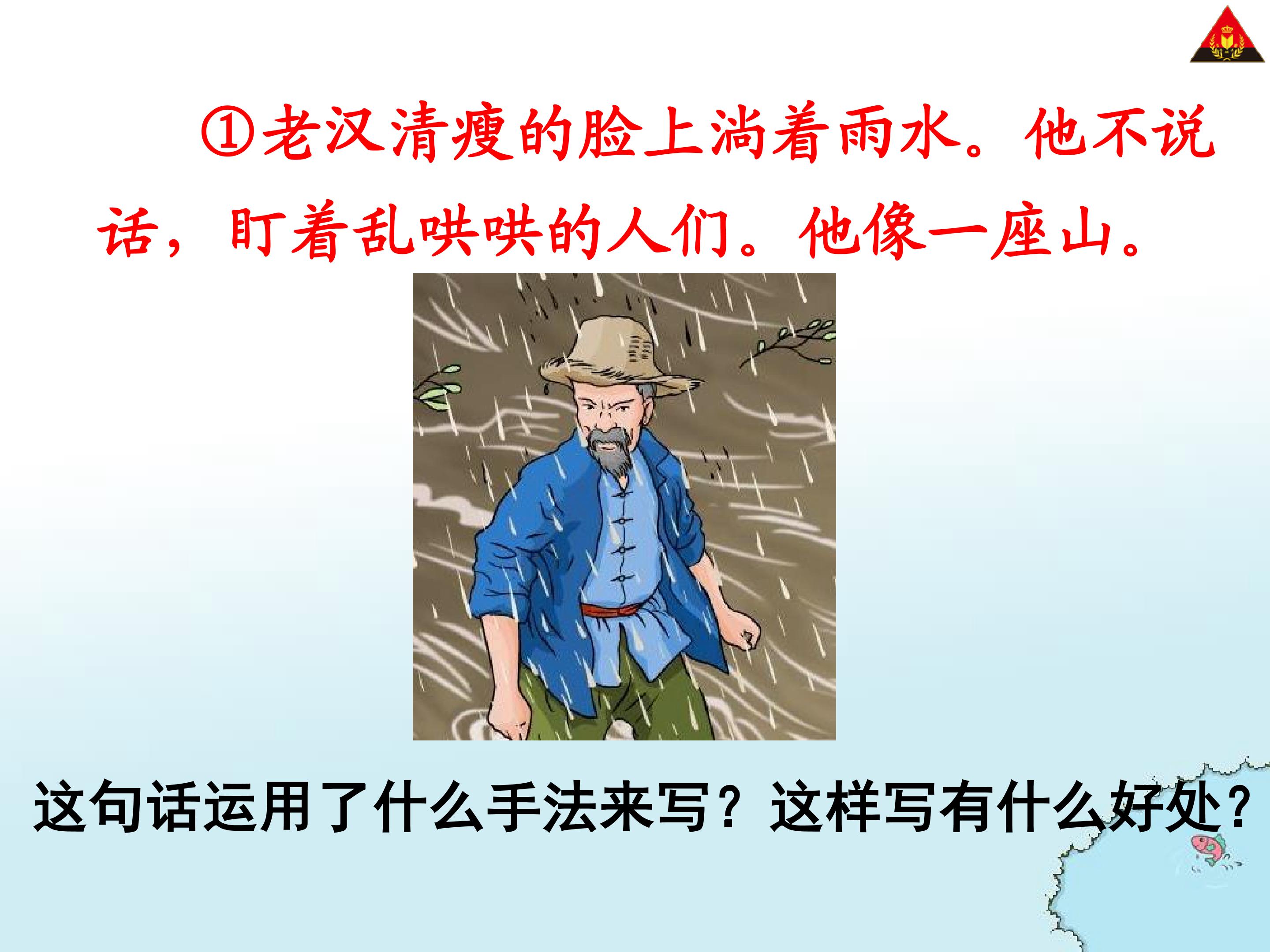 ①老汉清瘦的脸上淌着雨水。他不说话，盯着乱哄哄的人们。他像一座山。

这句话运用了什么手法来写？这样写有什么好处？